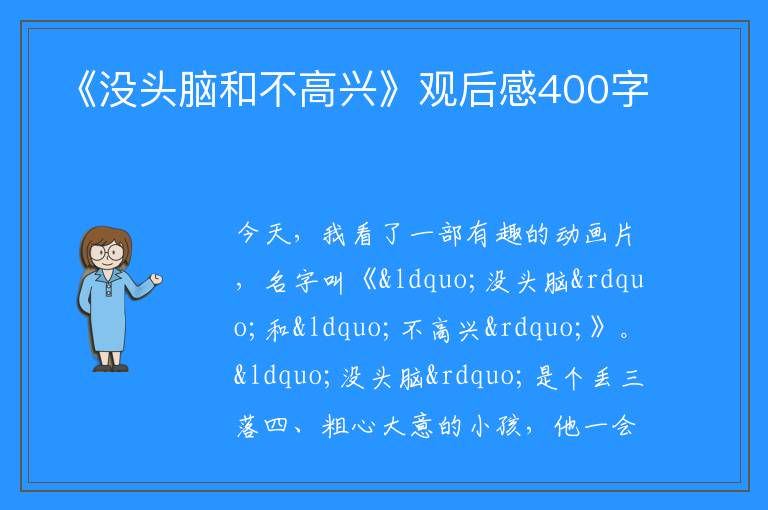 《没头脑和不高兴》观后感400字

今天，我看了一部有趣的动画片，名字叫《&ldquo;没头脑&rdquo;和&ldquo;不高兴&rdquo;》。&ldquo;没头脑&rdquo;是个丢三落四、粗心大意的小孩，他一会